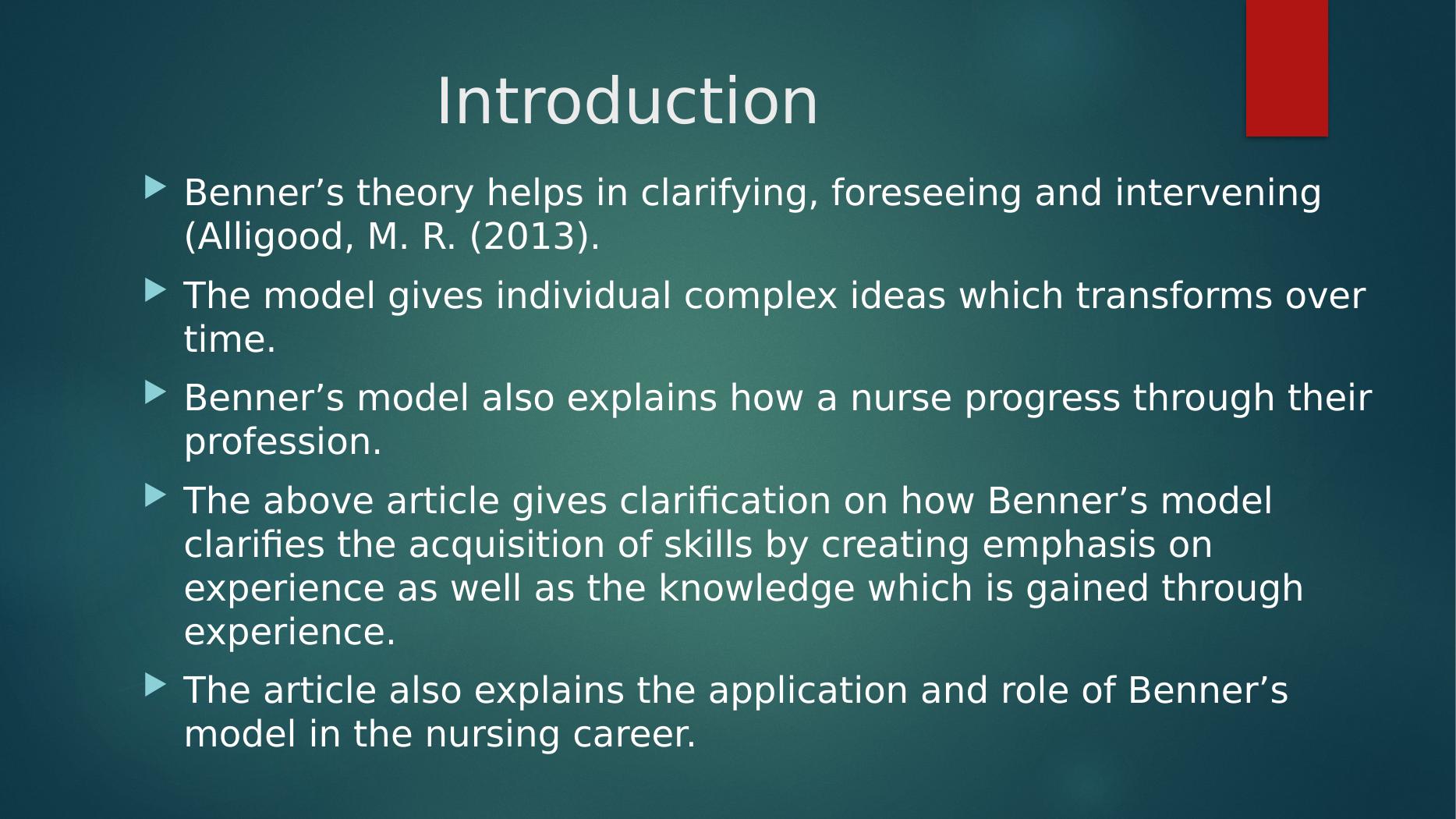 Introduction

Benner’s theory helps in clarifying, foreseeing and intervening (Alligood, M. R. (2013).

The model gives individual complex ideas which transforms over time.

Benner’s model also explains how a nurse progress through their profession.

The above article gives clarification on how Benner’s model clarifies the acquisition of skills by creating emphasis on experience as well as the knowledge which is gained through experience.

The article also explains the application and role of Benner’s model in the nursing career.